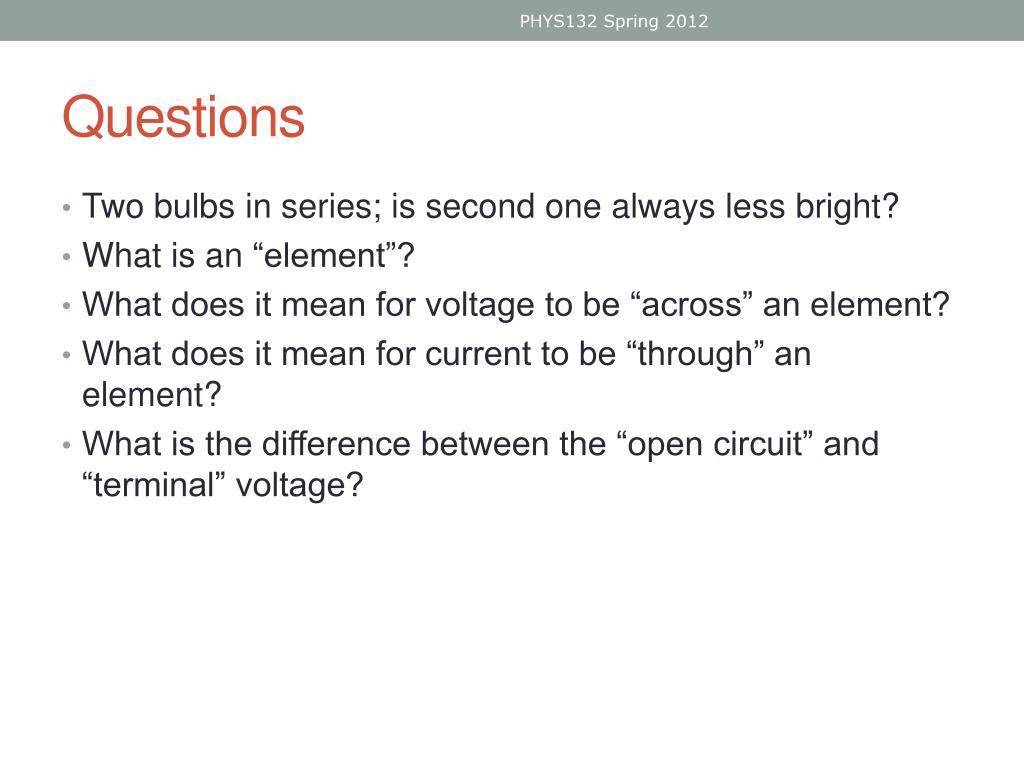 PHYS132 Spring 2012

Questions

• Two bulbs in series; is second one always less bright?
• What is an “element”?
• What does it mean for voltage to be “across” an element?
• What does it mean for current to be “through” an element?
• What is the difference between the “open circuit” and “terminal” voltage?